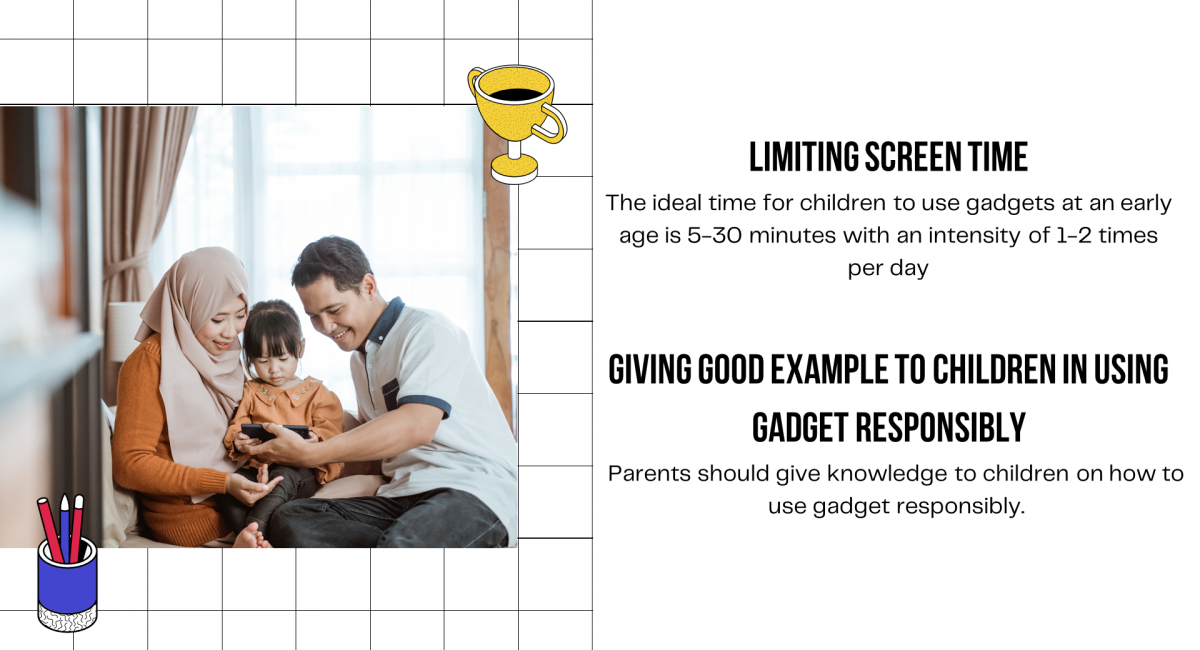 LIMITING SCREEN TIME

The ideal time for children to use gadgets at an early age is 5-30 minutes with an intensity of 1-2 times per day

GIVING GOOD EXAMPLE TO CHILDREN IN USING GADGET RESPONSIBLY

Parents should give knowledge to children on how to use gadget responsibly.